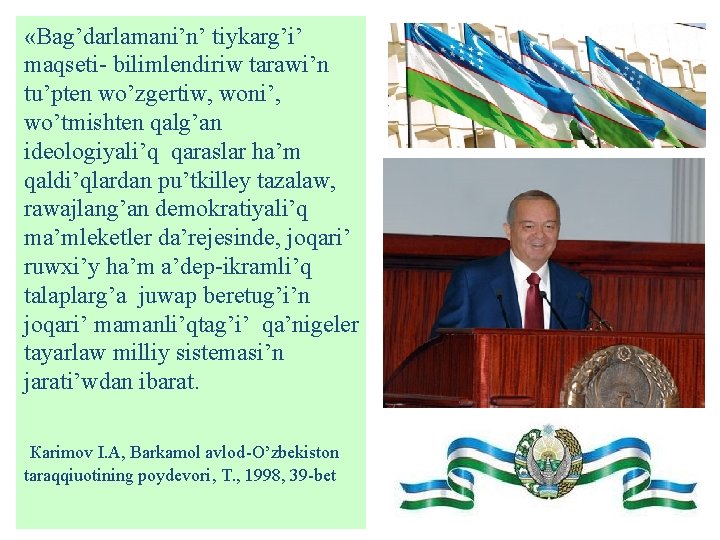 «Bag’darlamani’n’ tiykarg’i’ maqseti- bilimlendiriw tarawi’n tu’pten wo’zgertiw, woni’, wo’tmishten qalg’an ideologiyali’q qaraslar ha’m qaldi’qlardan pu’tkilley tazalaw, rawajlang’an demokratiyali’q ma’mleketler da’rejesinde, joqari’ ruwxi’y ha’m a’dep-ikramli’q talaplarg’a juwap beretug’i’n joqari’ mamanli’qtag’i’ qa’nigeler tayarlaw milliy sistemasi’n jarati’wdan ibarat.

Karimov I.A, Barkamol avlod-O’zbekiston taraqqiuotining poydevori, T., 1998, 39-bet